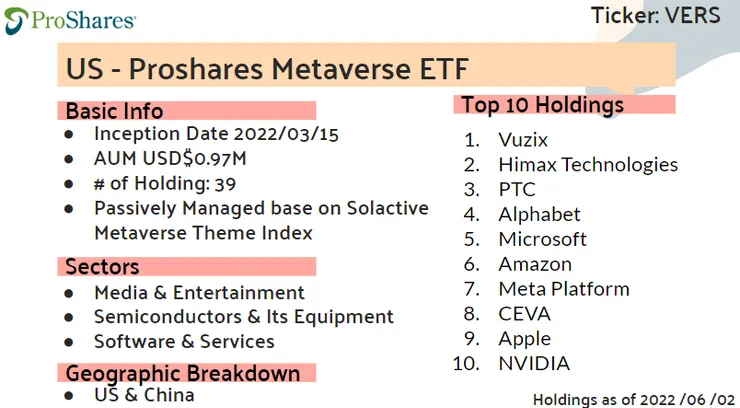 ProShares

Ticker: VERS

US - Proshares Metaverse ETF

Basic Info
- Inception Date 2022/03/15
- AUM USD$0.97M
- # of Holding: 39
- Passively Managed base on Solactive Metaverse Theme Index

Sectors
- Media & Entertainment
- Semiconductors & Its Equipment
- Software & Services

Geographic Breakdown
- US & China

Top 10 Holdings
1. Vuzix
2. Himax Technologies
3. PTC
4. Alphabet
5. Microsoft
6. Amazon
7. Meta Platform
8. CEVA
9. Apple
10. NVIDIA

Holdings as of 2022 /06 /02